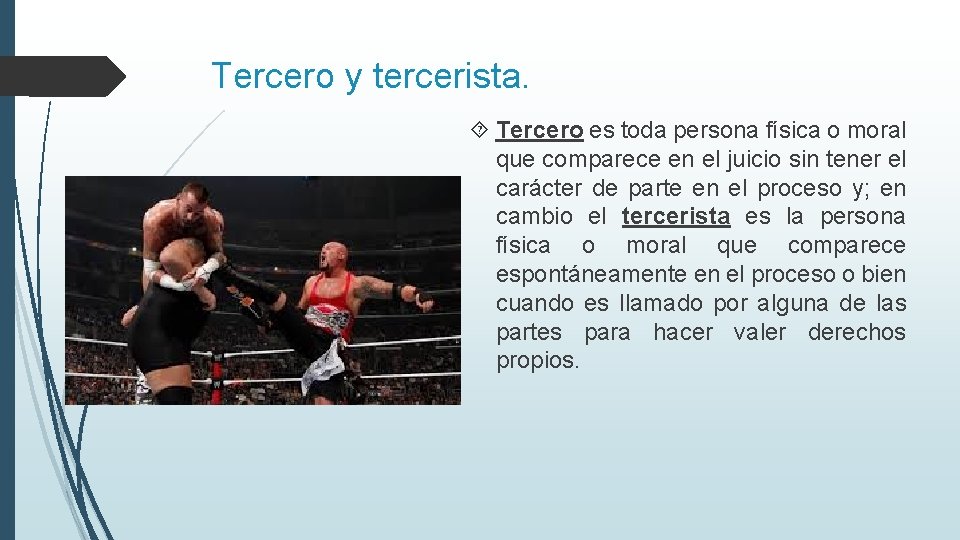 Tercero y tercerista.

Tercero es toda persona física o moral que comparece en el juicio sin tener el carácter de parte en el proceso y; en cambio el tercerista es la persona física o moral que comparece espontáneamente en el proceso o bien cuando es llamado por alguna de las partes para hacer valer derechos propios.